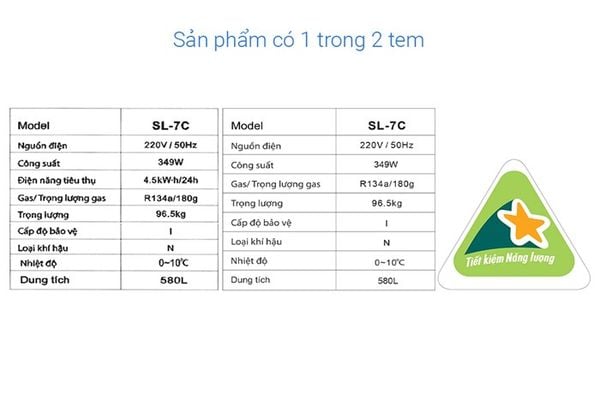 Sản phẩm có 1 trong 2 tem

| Model | SL-7C |
|---|---|
| Nguồn điện | 220V / 50Hz |
| Công suất | 349W |
| Điện năng tiêu thụ | 4.5kW·h/24h |
| Gas/ Trọng lượng gas | R134a/180g |
| Trọng lượng | 96.5kg |
| Cấp độ bảo vệ | I |
| Loại khí hậu | N |
| Nhiệt độ | 0~10°C |
| Dung tích | 580L |

| Model | SL-7C |
|---|---|
| Nguồn điện | 220V / 50Hz |
| Công suất | 349W |
| Gas/ Trọng lượng gas | R134a/180g |
| Trọng lượng | 96.5kg |
| Cấp độ bảo vệ | I |
| Loại khí hậu | N |
| Nhiệt độ | 0~10°C |
| Dung tích | 580L |

Tiết kiệm Năng lượng